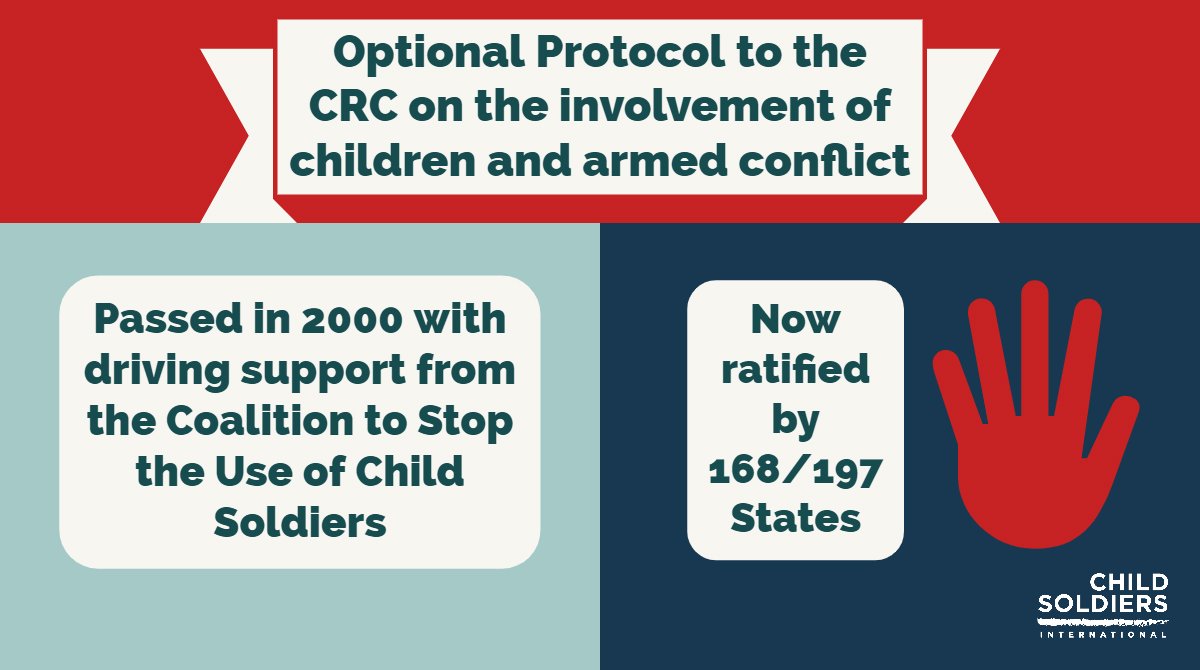 Optional Protocol to the CRC on the involvement of children and armed conflict

Passed in 2000 with driving support from the Coalition to Stop the Use of Child Soldiers

Now ratified by 168/197 States

CHILD SOLDIERS INTERNATIONAL